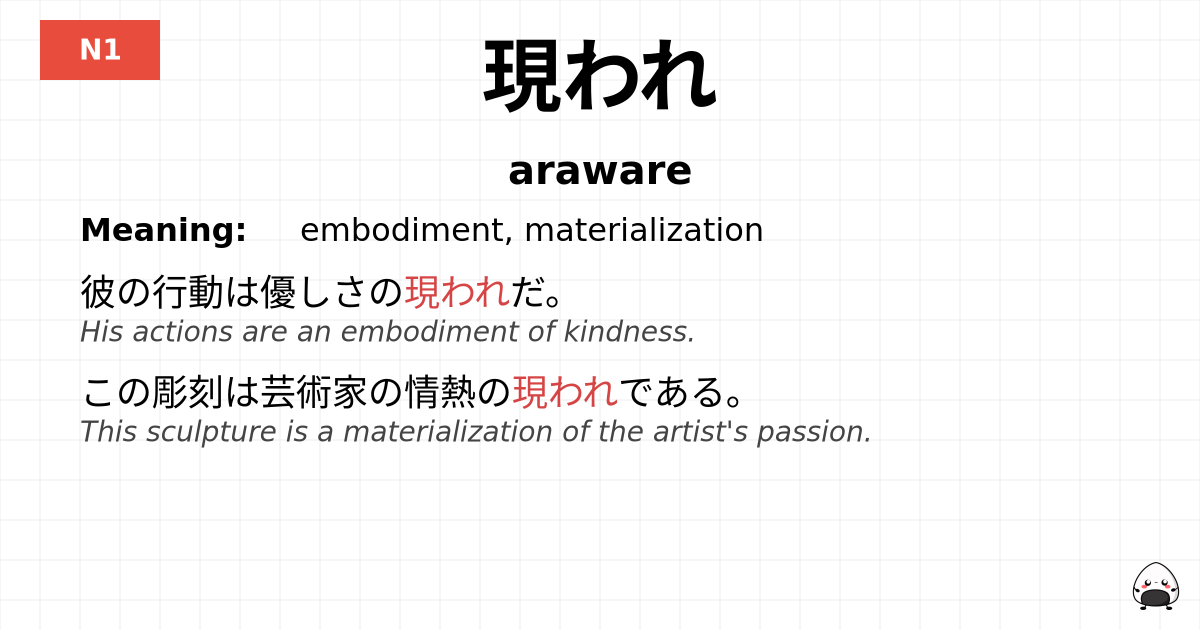 N1

現われ

araware

Meaning: embodiment, materialization

彼の行動は優しさの現われだ。
His actions are an embodiment of kindness.

この彫刻は芸術家の情熱の現われである。
This sculpture is a materialization of the artist's passion.